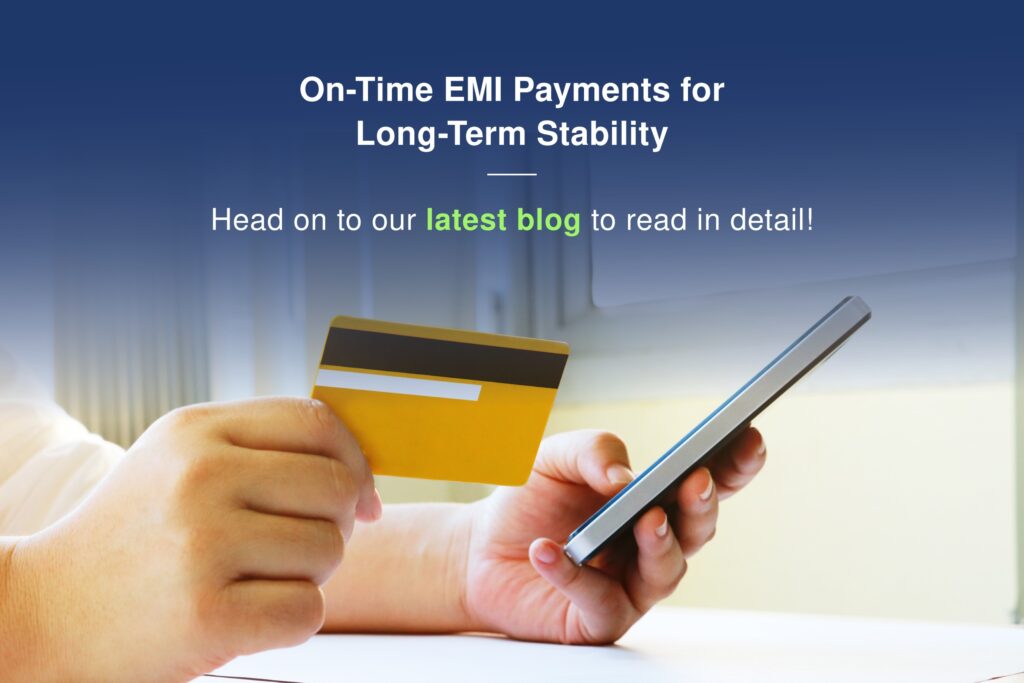 On-Time EMI Payments for Long-Term Stability

Head on to our latest blog to read in detail!